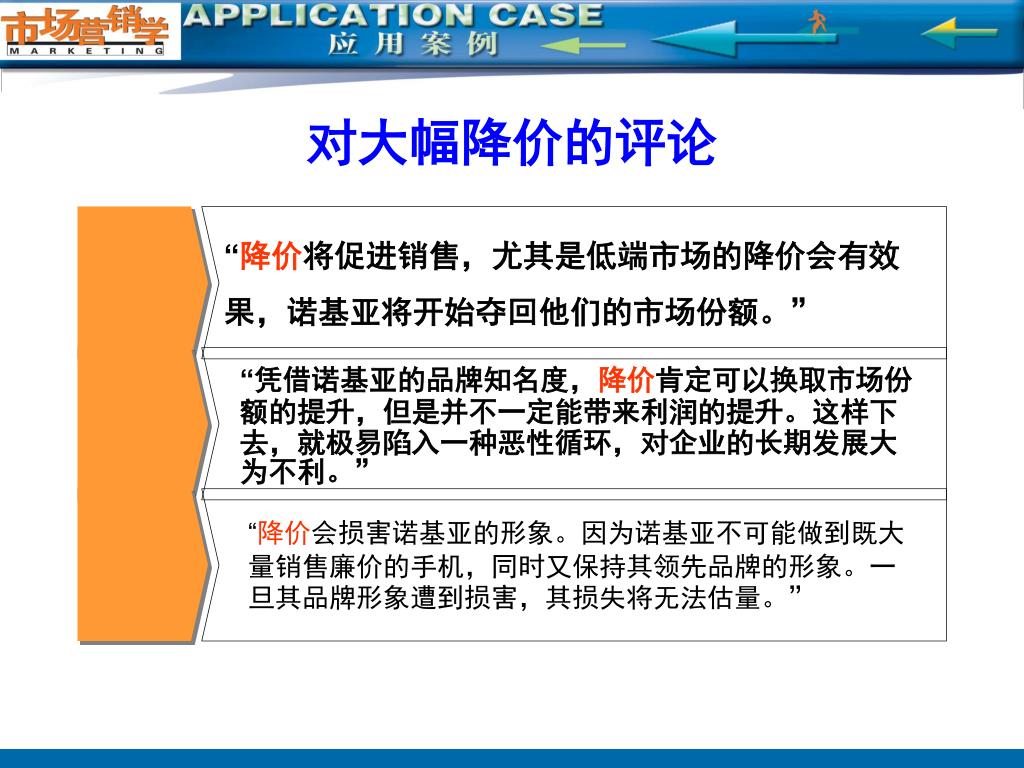 市场营销学
MARKETING
APPLICATION CASE
应用案例

对大幅降价的评论

“降价将促进销售，尤其是低端市场的降价会有效果，诺基亚将开始夺回他们的市场份额。”

“凭借诺基亚的品牌知名度，降价肯定可以换取市场份额的提升，但是并不一定能带来利润的提升。这样下去，就极易陷入一种恶性循环，对企业的长期发展大为不利。”

“降价会损害诺基亚的形象。因为诺基亚不可能做到既大量销售廉价的手机，同时又保持其领先品牌的形象。一旦其品牌形象遭到损害，其损失将无法估量。”